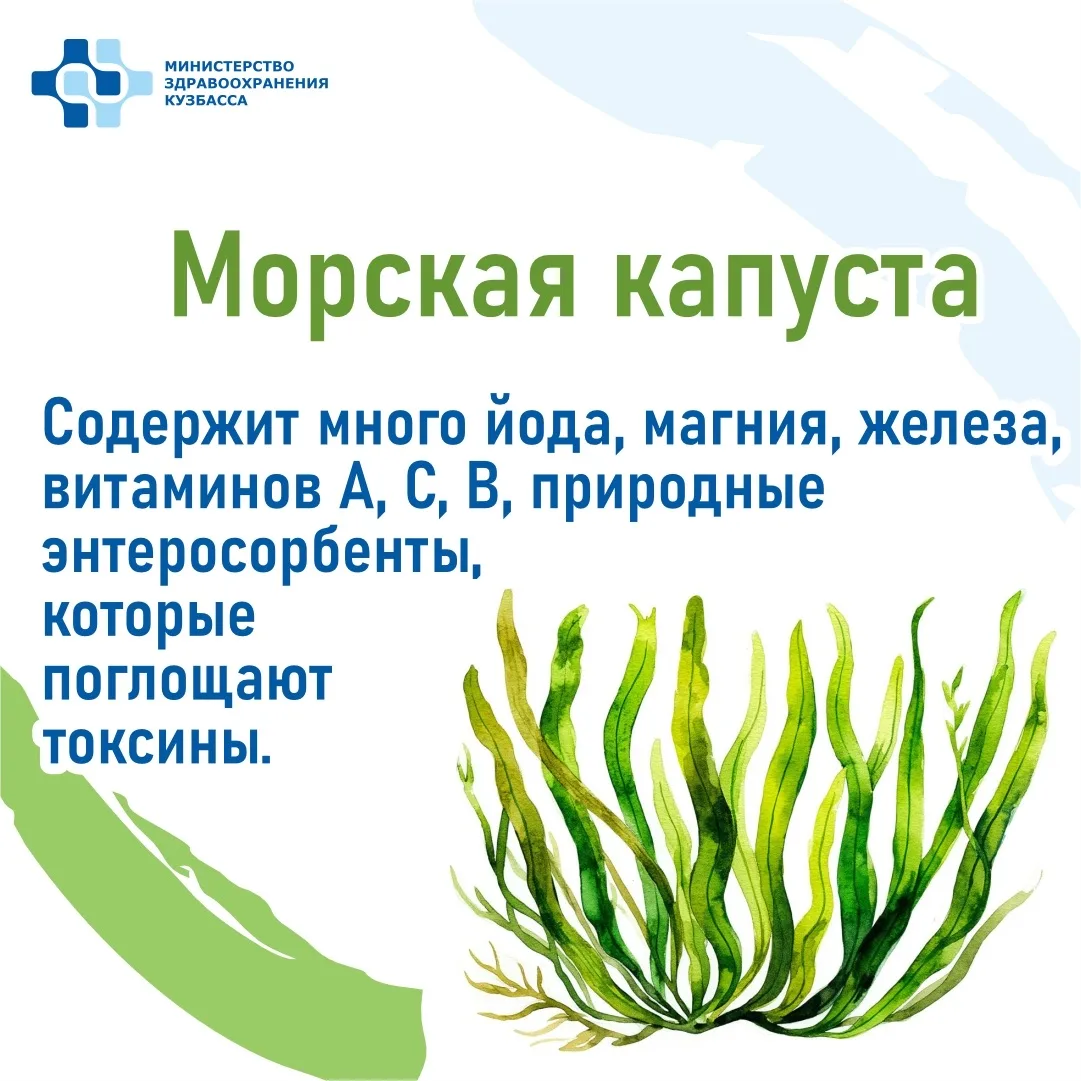 МИНИСТЕРСТВО ЗДРАВООХРАНЕНИЯ КУЗБАССА

Морская капуста

Содержит много йода, магния, железа, витаминов А, С, В, природные энтеросорбенты, которые поглощают токсины.